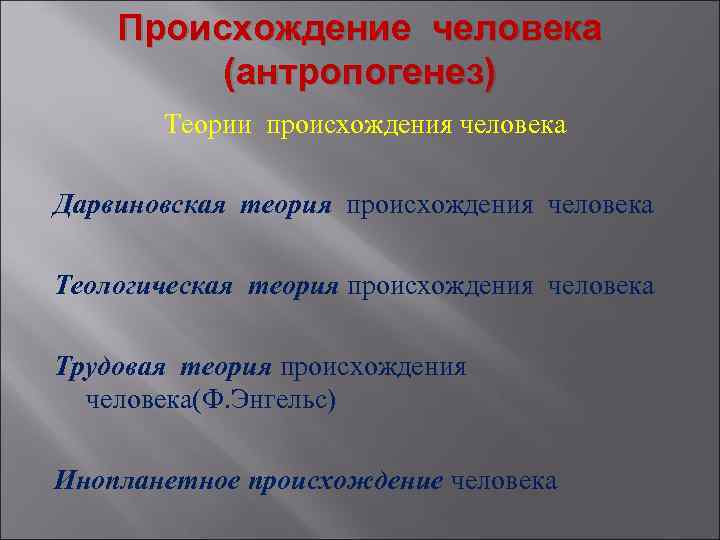 Происхождение человека (антропогенез)

Теории происхождения человека

Дарвиновская теория происхождения человека

Теологическая теория происхождения человека

Трудовая теория происхождения человека(Ф.Энгельс)

Инопланетное происхождение человека